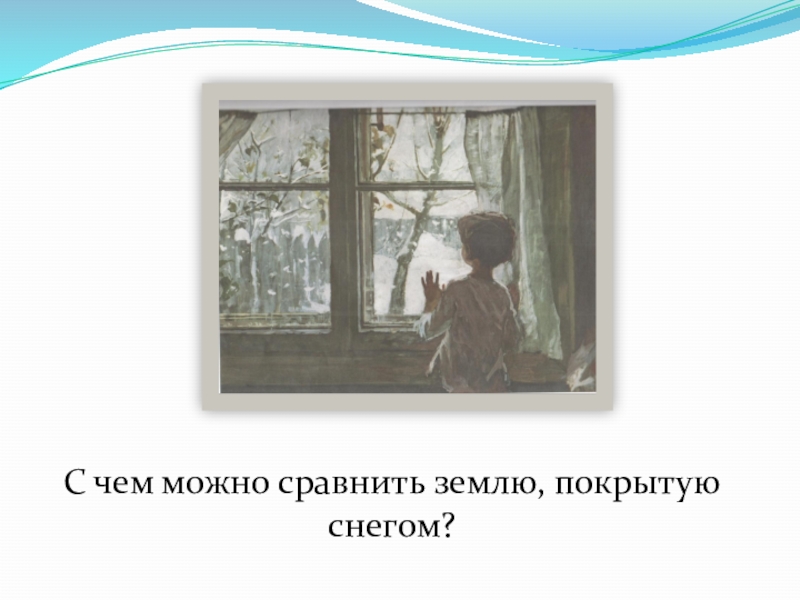 С чем можно сравнить землю, покрытую снегом?